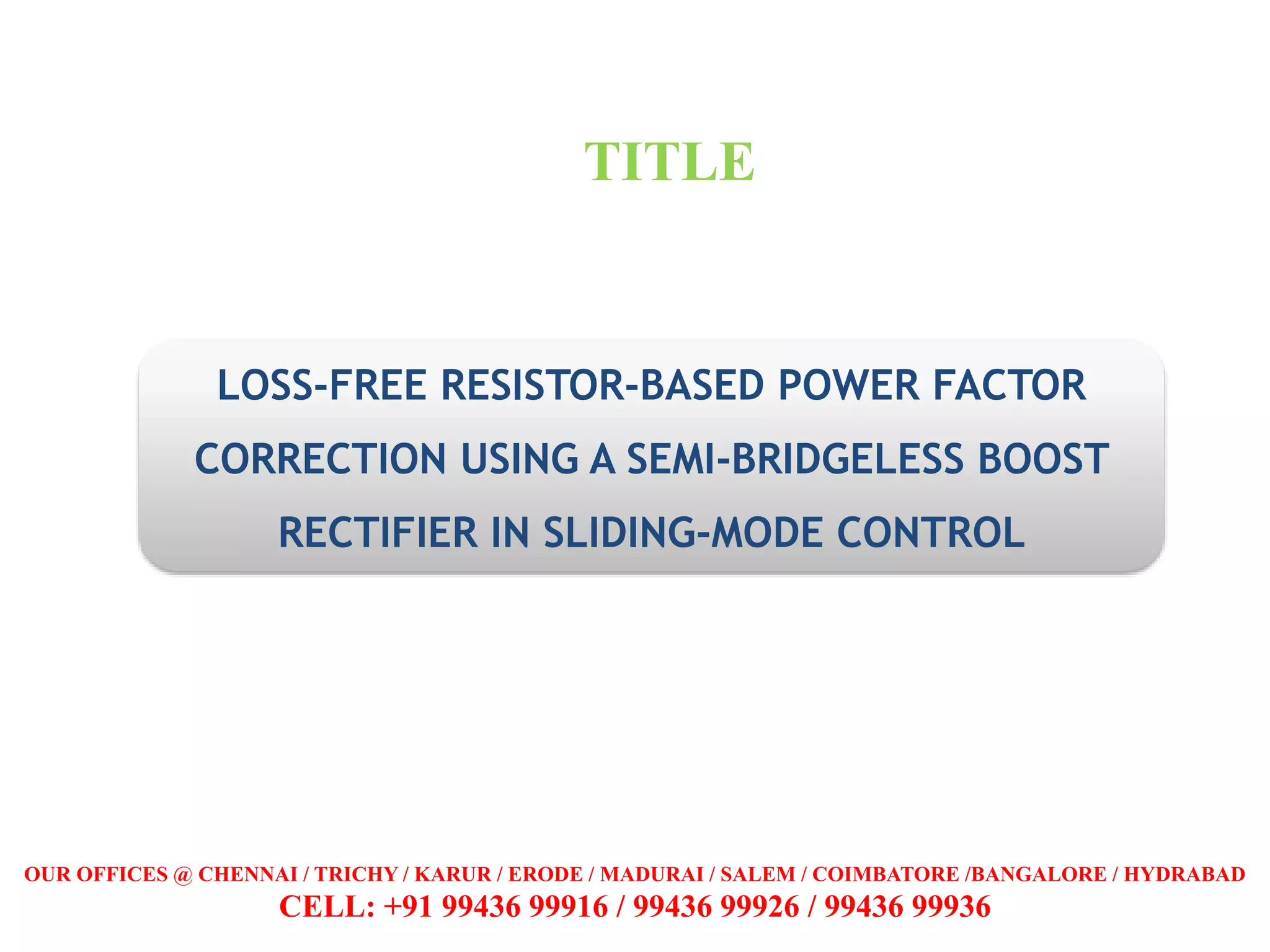 TITLE

LOSS-FREE RESISTOR-BASED POWER FACTOR CORRECTION USING A SEMI-BRIDGELESS BOOST RECTIFIER IN SLIDING-MODE CONTROL

OUR OFFICES @ CHENNAI / TRICHY / KARUR / ERODE / MADURAI / SALEM / COIMBATORE /BANGALORE / HYDRABAD
CELL: +91 99436 99916 / 99436 99926 / 99436 99936